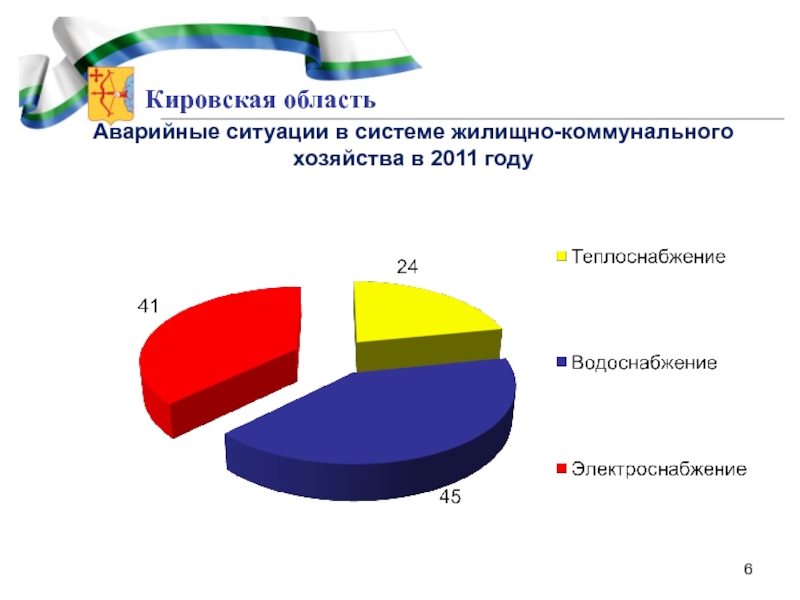 Кировская область

Аварийные ситуации в системе жилищно-коммунального хозяйства в 2011 году

24

41

45

Теплоснабжение

Водоснабжение

Электроснабжение

6